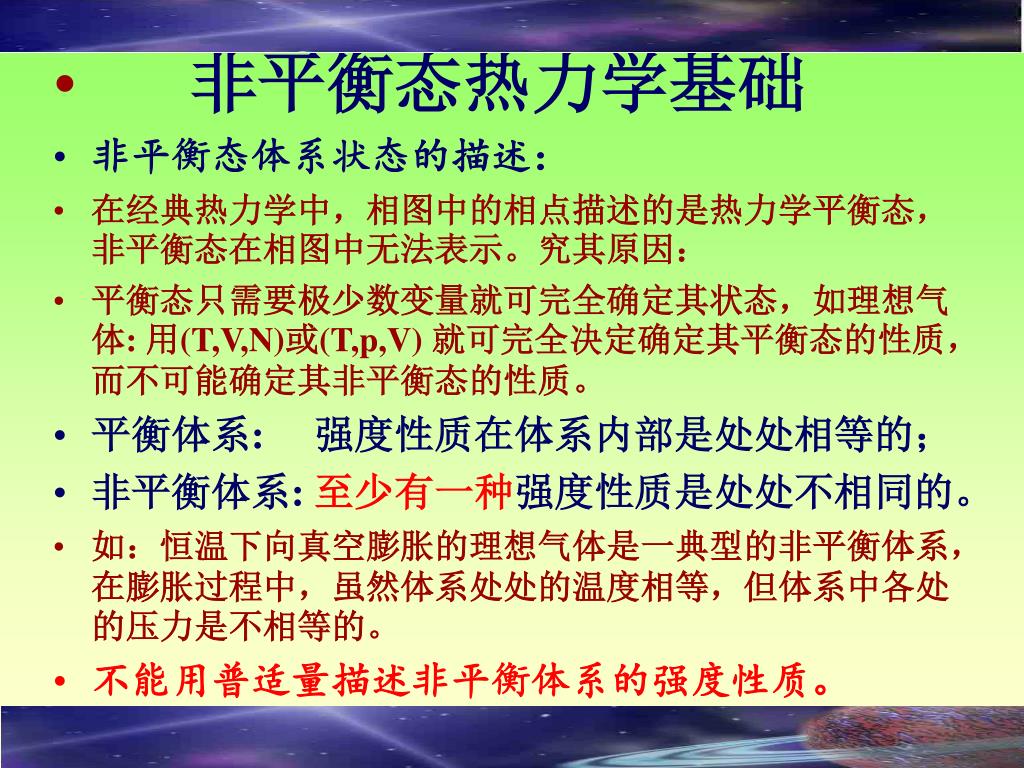 • 非平衡态热力学基础

• 非平衡态体系状态的描述：

• 在经典热力学中，相图中的相点描述的是热力学平衡态，非平衡态在相图中无法表示。究其原因：

• 平衡态只需要极少数变量就可完全确定其状态，如理想气体: 用(T,V,N)或(T,p,V) 就可完全决定确定其平衡态的性质，而不可能确定其非平衡态的性质。

• 平衡体系： 强度性质在体系内部是处处相等的；

• 非平衡体系: 至少有一种强度性质是处处不相同的。

• 如：恒温下向真空膨胀的理想气体是一典型的非平衡体系，在膨胀过程中，虽然体系处处的温度相等，但体系中各处的压力是不相等的。

• 不能用普适量描述非平衡体系的强度性质。